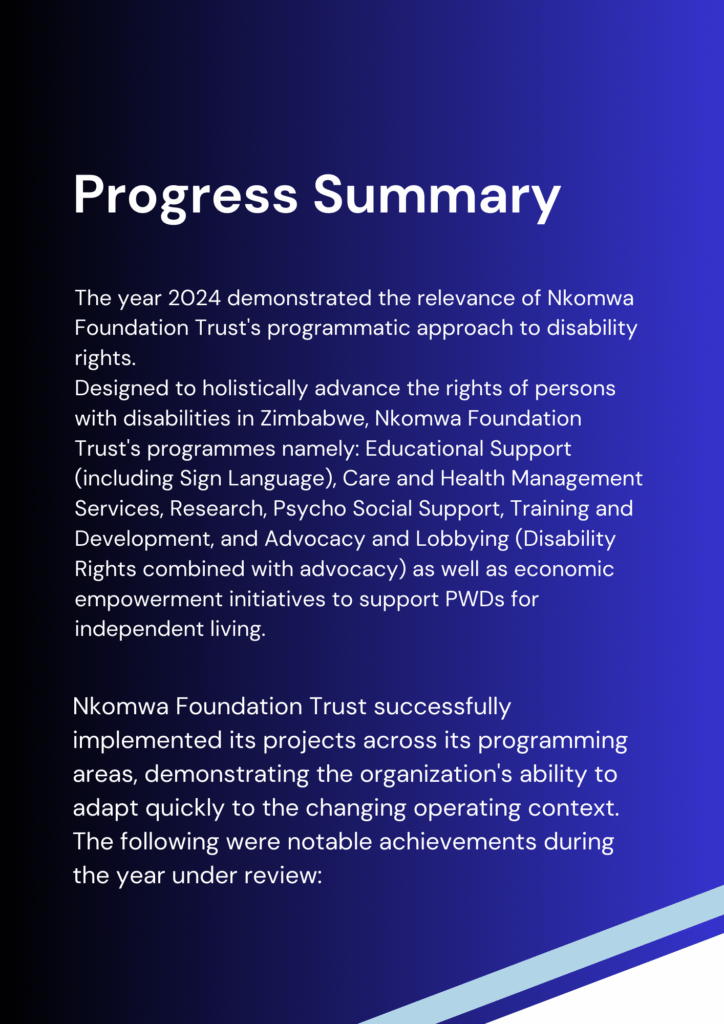 Progress Summary

The year 2024 demonstrated the relevance of Nkomwa Foundation Trust's programmatic approach to disability rights.
Designed to holistically advance the rights of persons with disabilities in Zimbabwe, Nkomwa Foundation Trust's programmes namely: Educational Support (including Sign Language), Care and Health Management Services, Research, Psycho Social Support, Training and Development, and Advocacy and Lobbying (Disability Rights combined with advocacy) as well as economic empowerment initiatives to support PWDs for independent living.

Nkomwa Foundation Trust successfully implemented its projects across its programming areas, demonstrating the organization's ability to adapt quickly to the changing operating context. The following were notable achievements during the year under review: